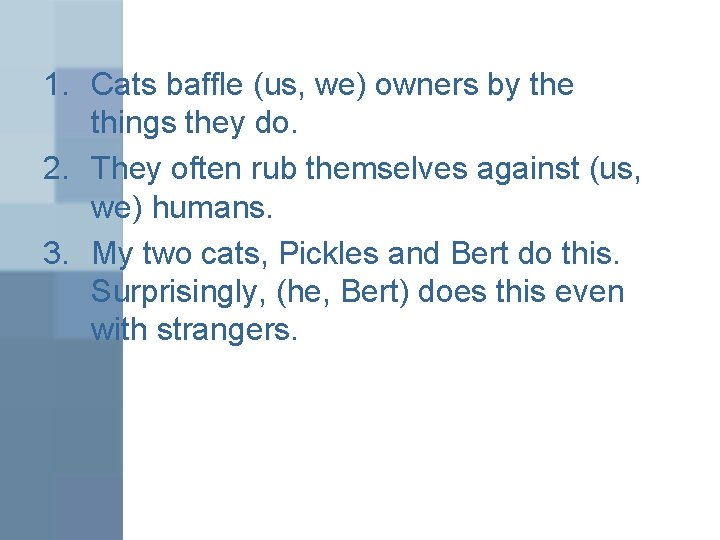 1. Cats baffle (us, we) owners by the things they do.
2. They often rub themselves against (us, we) humans.
3. My two cats, Pickles and Bert do this. Surprisingly, (he, Bert) does this even with strangers.